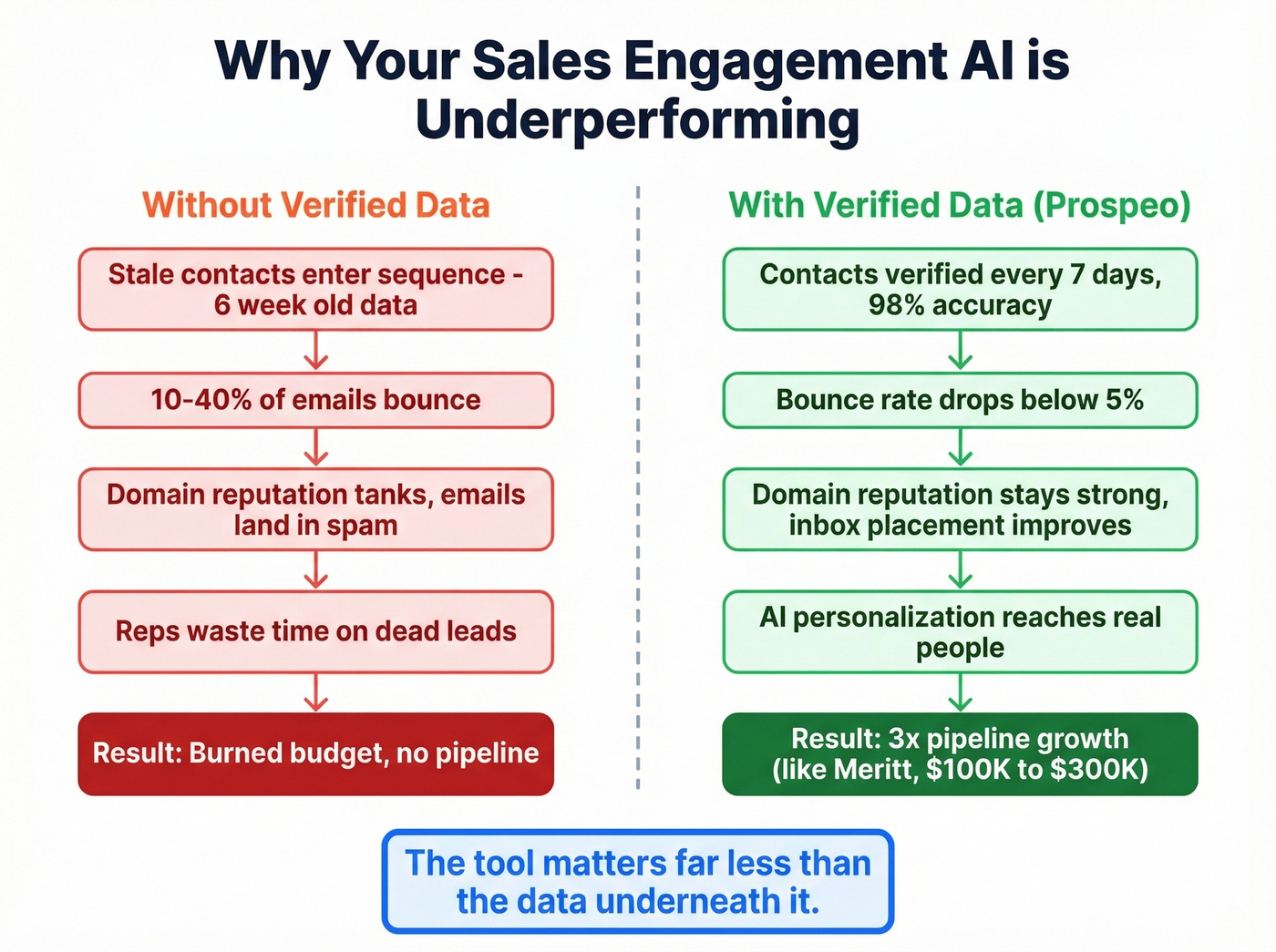 Why Your Sales Engagement AI is Underperforming

Without Verified Data

Stale contacts enter sequence - 6 week old data

10-40% of emails bounce

Domain reputation tanks, emails land in spam

Reps waste time on dead leads

Result: Burned budget, no pipeline

With Verified Data (Prospeo)

Contacts verified every 7 days, 98% accuracy

Bounce rate drops below 5%

Domain reputation stays strong, inbox placement improves

AI personalization reaches real people

Result: 3x pipeline growth (like Meritt, $100K to $300K)

The tool matters far less than the data underneath it.